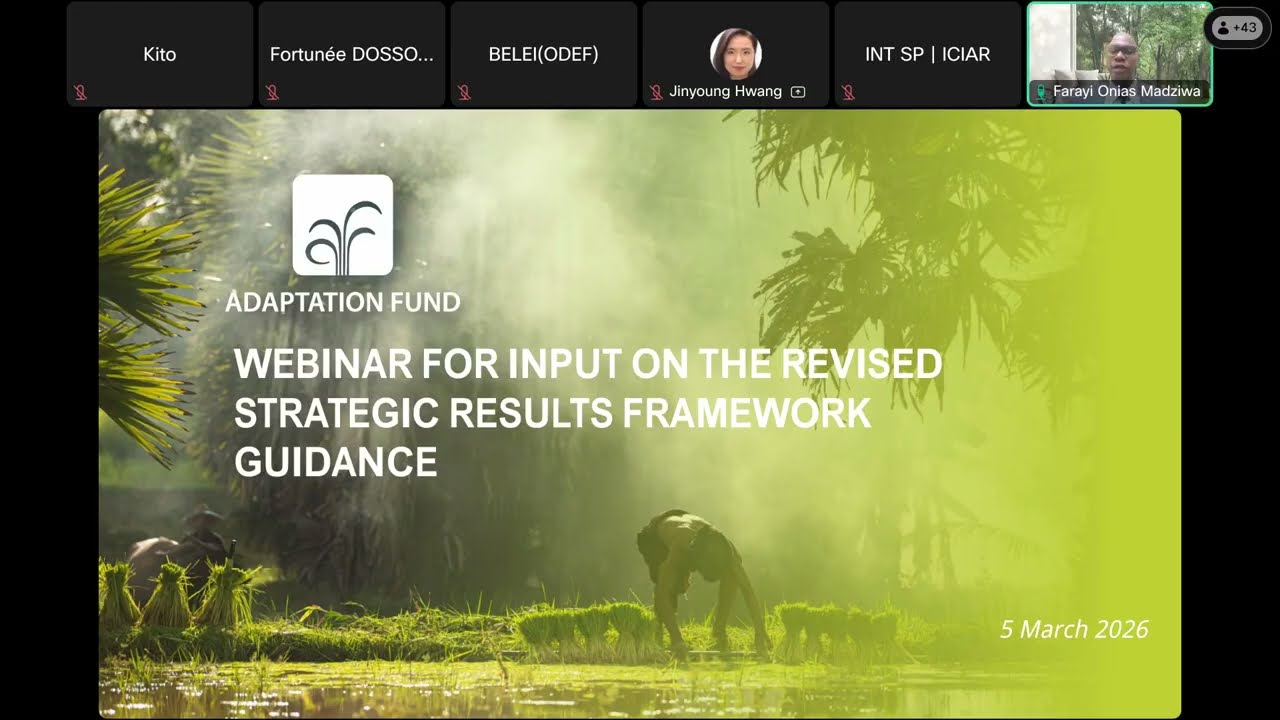 Kito

Fortunée DOSSO...

BELEI(ODEF)

Jinyoung Hwang

INT SP | ICIAR

Farayi Onias Madziwa

+43

ADAPTATION FUND

WEBINAR FOR INPUT ON THE REVISED STRATEGIC RESULTS FRAMEWORK GUIDANCE

5 March 2026